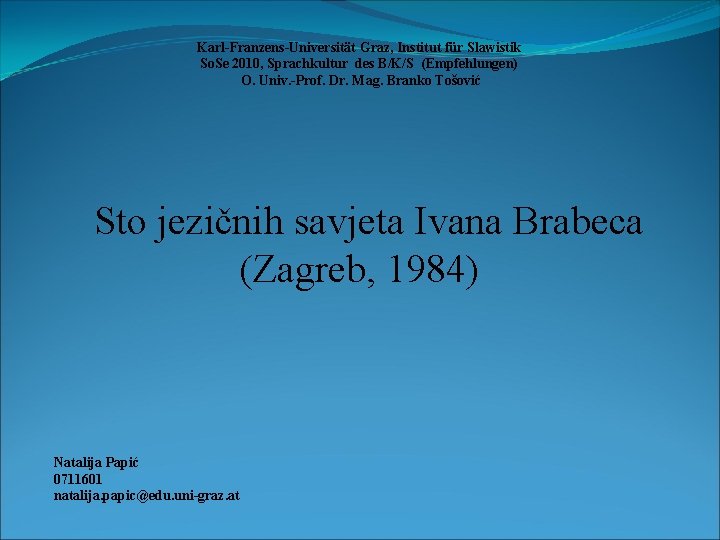 Karl-Franzens-Universität Graz, Institut für Slawistik
SoSe 2010, Sprachkultur des B/K/S (Empfehlungen)
O. Univ.-Prof. Dr. Mag. Branko Tošović

Sto jezičnih savjeta Ivana Brabeca (Zagreb, 1984)

Natalija Papić
0711601
natalija.papic@edu.uni-graz.at